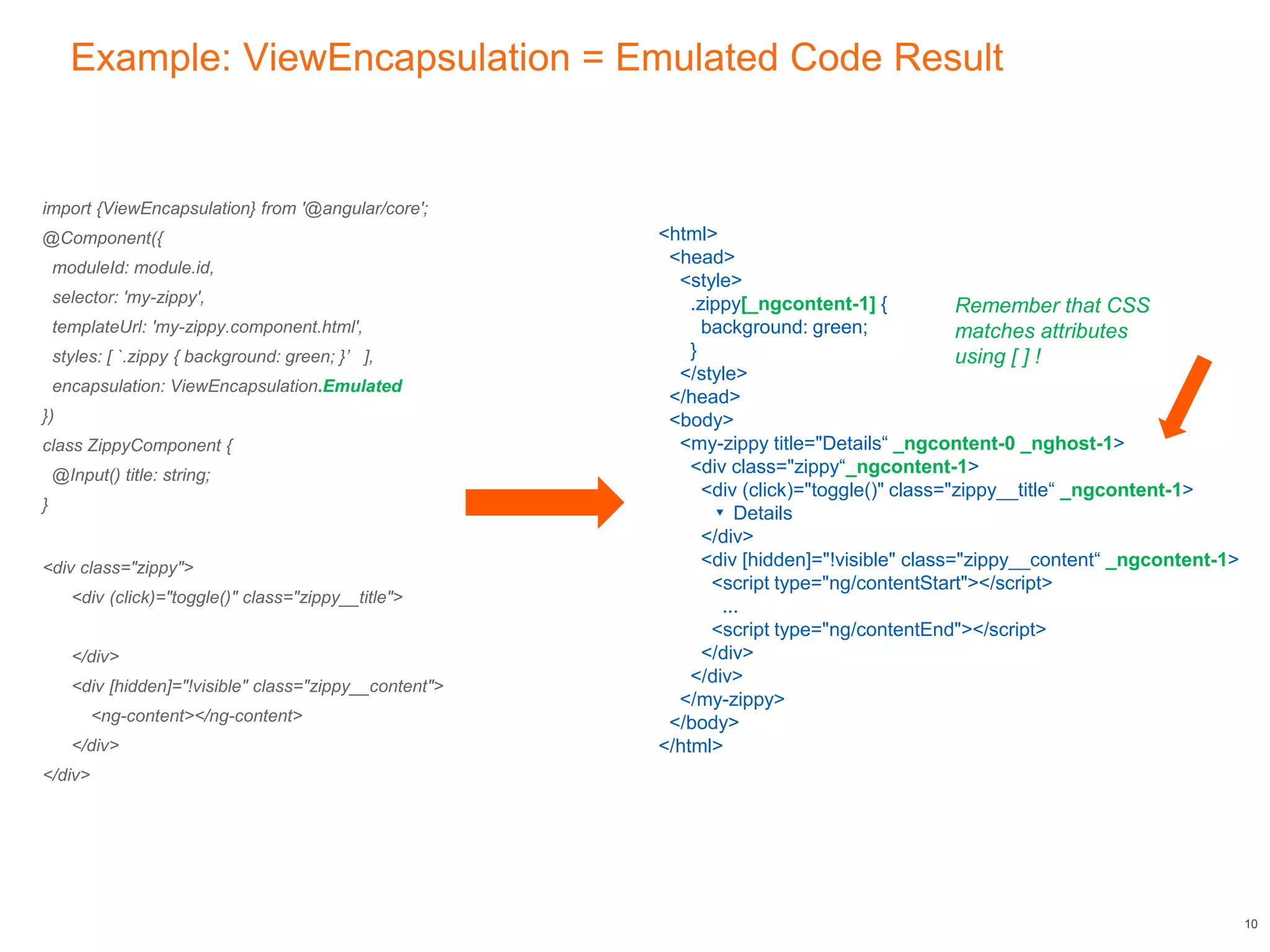 Example: ViewEncapsulation = Emulated Code Result

import {ViewEncapsulation} from '@angular/core';
@Component({
moduleId: module.id,
selector: 'my-zippy',
templateUrl: 'my-zippy.component.html',
styles: [ `.zippy { background: green; }’ ],
encapsulation: ViewEncapsulation.Emulated
})
class ZippyComponent {
@Input() title: string;
}

<div class="zippy">
<div (click)="toggle()" class="zippy__title">

</div>
<div [hidden]="!visible" class="zippy__content">
<ng-content></ng-content>
</div>
</div>

<html>
<head>
<style>
.zippy[_ngcontent-1] {
background: green;
}
</style>
</head>
<body>
<my-zippy title="Details“ _ngcontent-0 _nghost-1>
<div class="zippy“_ngcontent-1>
<div (click)="toggle()" class="zippy__title“ _ngcontent-1>
▾ Details
</div>
<div [hidden]="!visible" class="zippy__content“ _ngcontent-1>
<script type="ng/contentStart"></script>
...
<script type="ng/contentEnd"></script>
</div>
</div>
</my-zippy>
</body>
</html>

Remember that CSS matches attributes using [ ] !

10